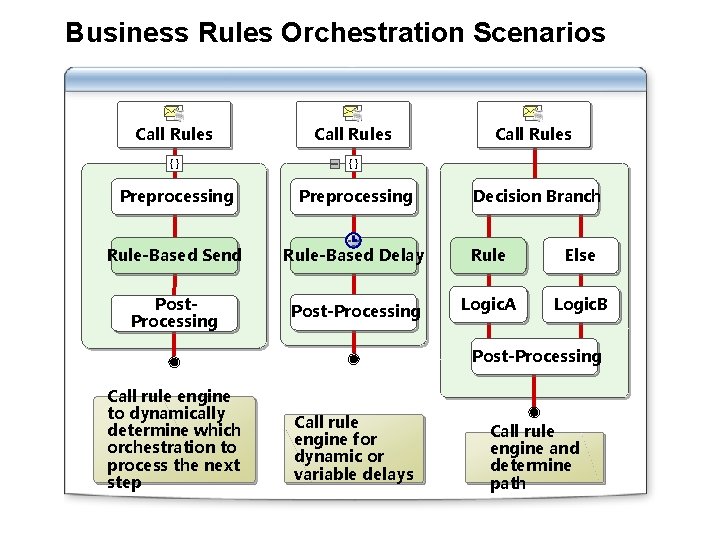 Business Rules Orchestration Scenarios

Call Rules

{}

Preprocessing

Rule-Based Send

Post-Processing

Call rule engine to dynamically determine which orchestration to process the next step

Call Rules

{}

Preprocessing

Rule-Based Delay

Post-Processing

Call rule engine for dynamic or variable delays

Call Rules

Decision Branch

Rule

Else

LogicA

LogicB

Post-Processing

Call rule engine and determine path